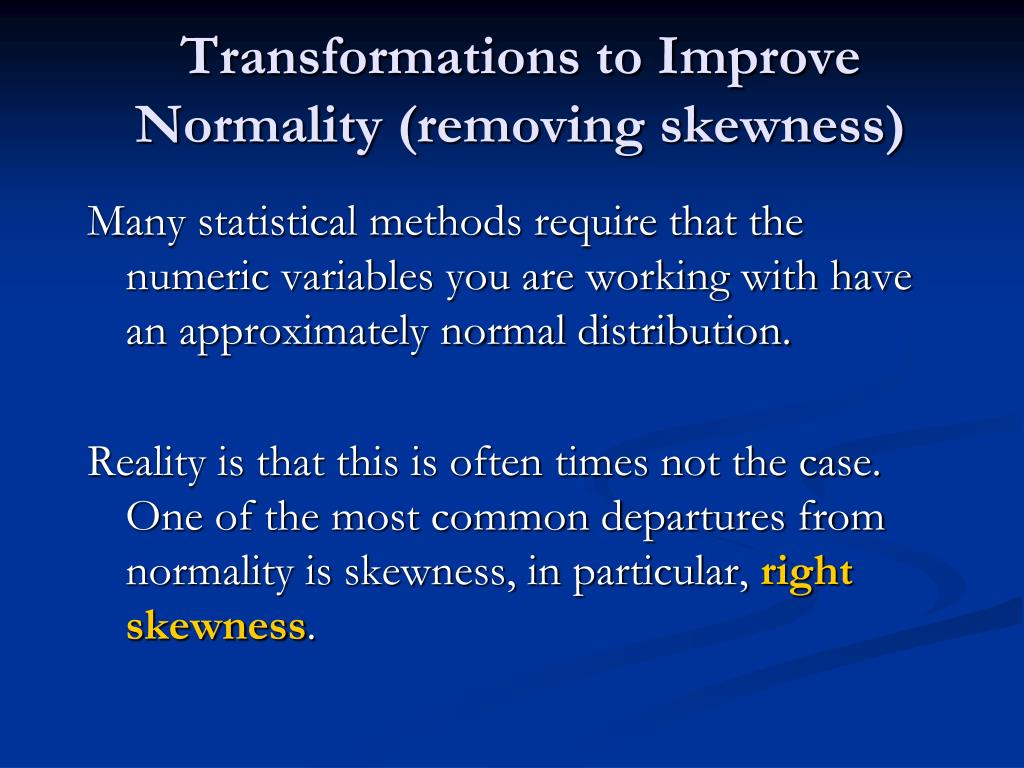 Transformations to Improve Normality (removing skewness)

Many statistical methods require that the numeric variables you are working with have an approximately normal distribution.

Reality is that this is often times not the case. One of the most common departures from normality is skewness, in particular, right skewness.